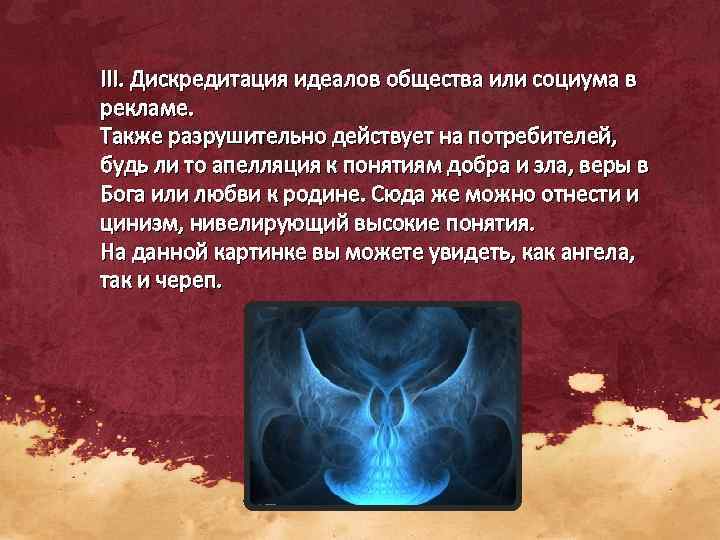 III. Дискредитация идеалов общества или социума в рекламе.
Также разрушительно действует на потребителей, будь ли то апелляция к понятиям добра и зла, веры в Бога или любви к родине. Сюда же можно отнести и цинизм, нивелирующий высокие понятия.
На данной картинке вы можете увидеть, как ангела, так и череп.